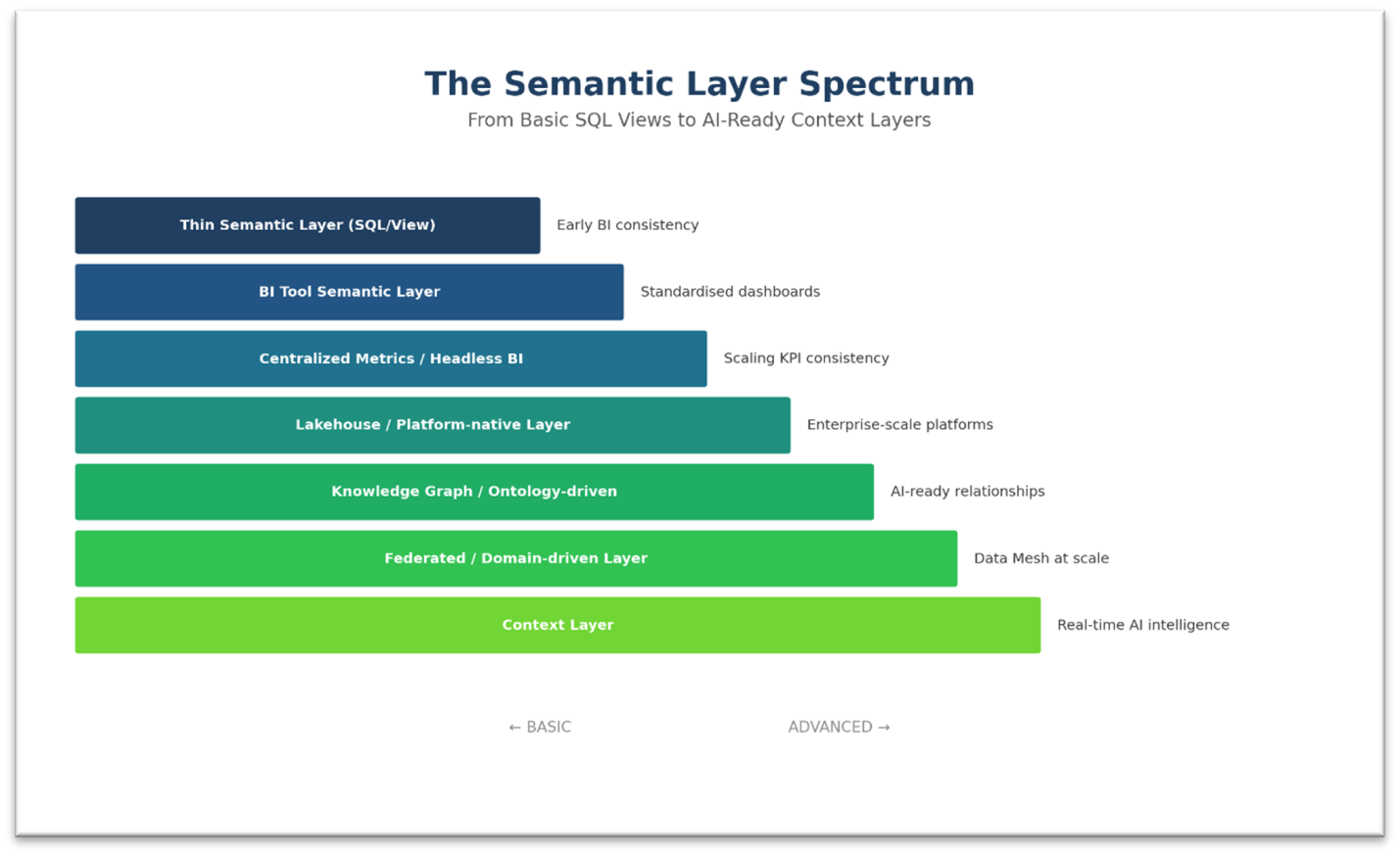 The Semantic Layer Spectrum

From Basic SQL Views to AI-Ready Context Layers

Thin Semantic Layer (SQL/View) Early BI consistency

BI Tool Semantic Layer Standardised dashboards

Centralized Metrics / Headless BI Scaling KPI consistency

Lakehouse / Platform-native Layer Enterprise-scale platforms

Knowledge Graph / Ontology-driven AI-ready relationships

Federated / Domain-driven Layer Data Mesh at scale

Context Layer Real-time AI intelligence

← BASIC

ADVANCED →